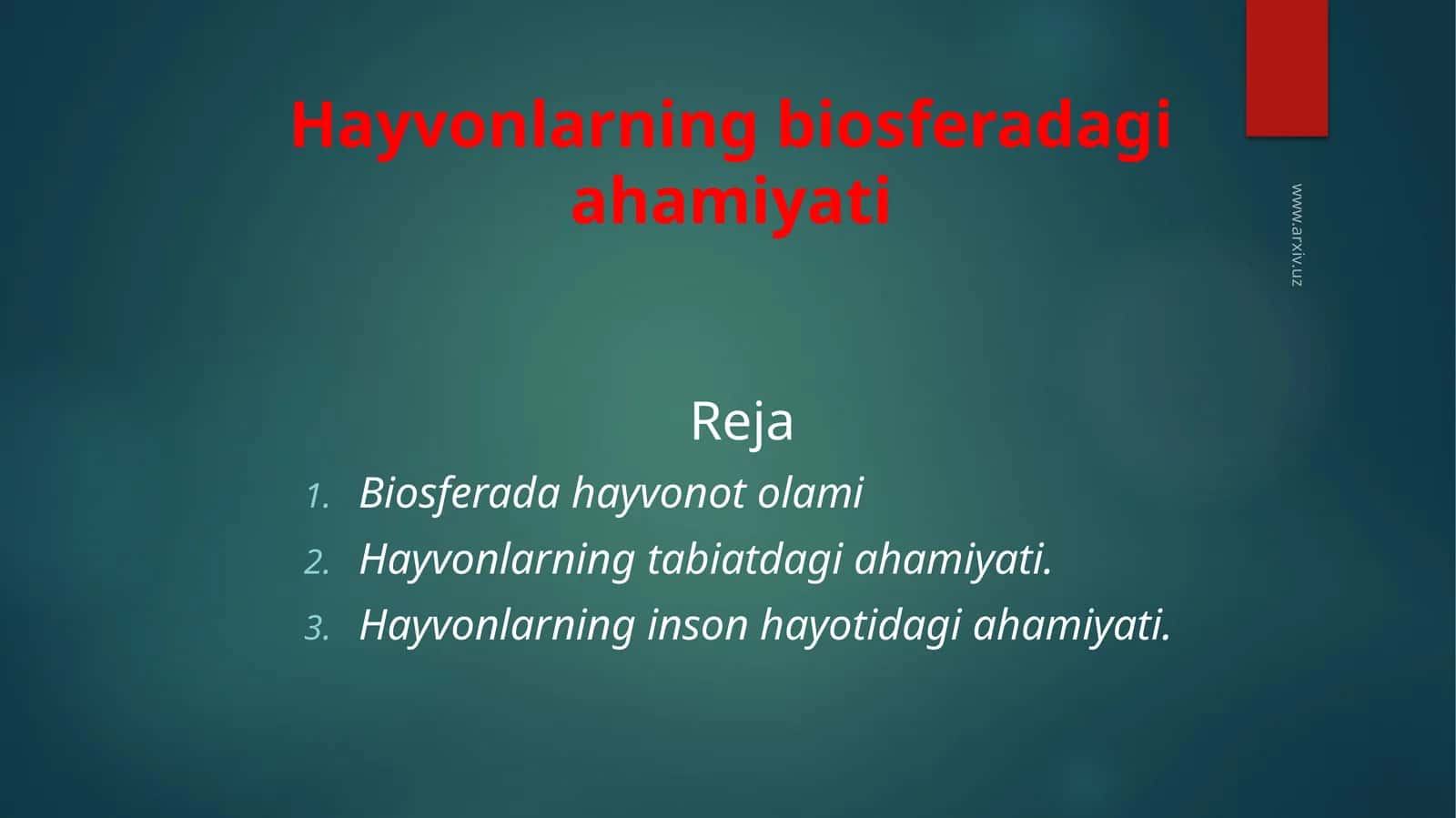 Hayvonlarning biosferadagi ahamiyati

www.arxiv.uz

Reja

1. Biosferada hayvonot olami
2. Hayvonlarning tabiatdagi ahamiyati.
3. Hayvonlarning inson hayotidagi ahamiyati.